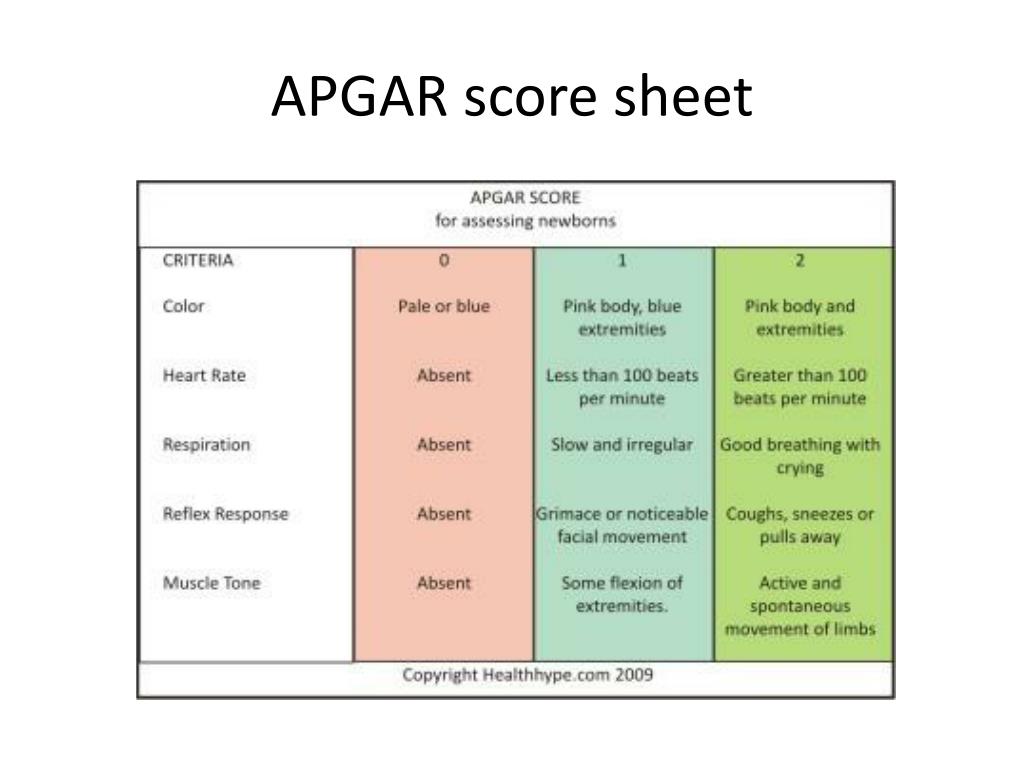 APGAR score sheet

APGAR SCORE
for assessing newborns

| CRITERIA | 0 | 1 | 2 |
|---|---|---|---|
| Color | Pale or blue | Pink body, blue extremities | Pink body and extremities |
| Heart Rate | Absent | Less than 100 beats per minute | Greater than 100 beats per minute |
| Respiration | Absent | Slow and irregular | Good breathing with crying |
| Reflex Response | Absent | Grimace or noticeable facial movement | Coughs, sneezes or pulls away |
| Muscle Tone | Absent | Some flexion of extremities. | Active and spontaneous movement of limbs |

Copyright Healthhype.com 2009